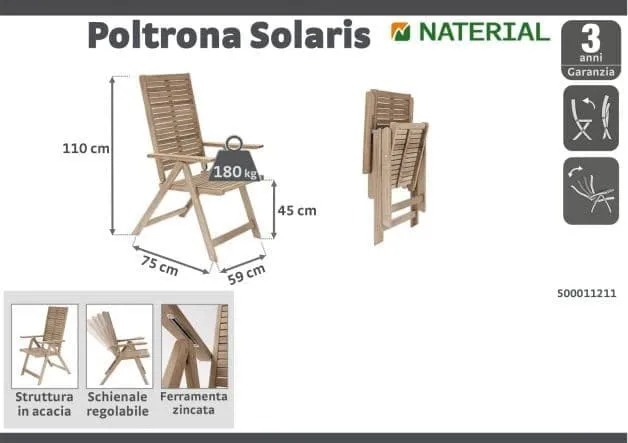 Poltrona Solaris

NATERIAL

3 anni Garanzia

110 cm

180 kg

45 cm

75 cm

59 cm

500011211

Struttura in acacia

Schienale regolabile

Ferramenta zincata